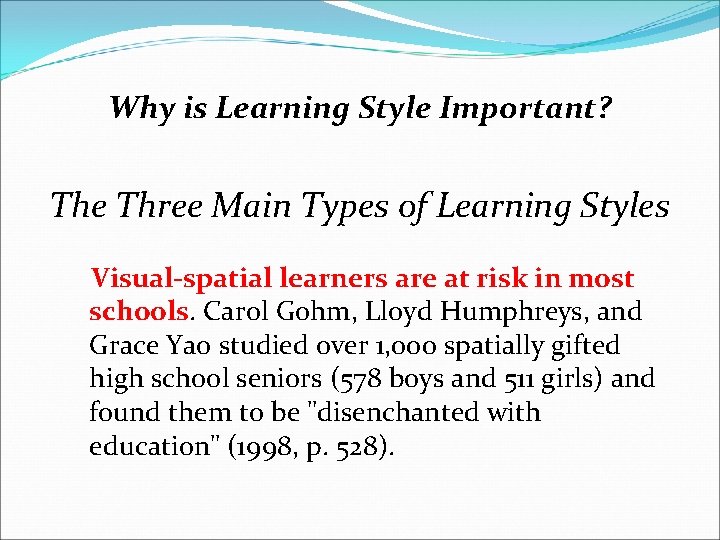 Why is Learning Style Important?

The Three Main Types of Learning Styles

Visual-spatial learners are at risk in most schools. Carol Gohm, Lloyd Humphreys, and Grace Yao studied over 1,000 spatially gifted high school seniors (578 boys and 511 girls) and found them to be "disenchanted with education" (1998, p. 528).